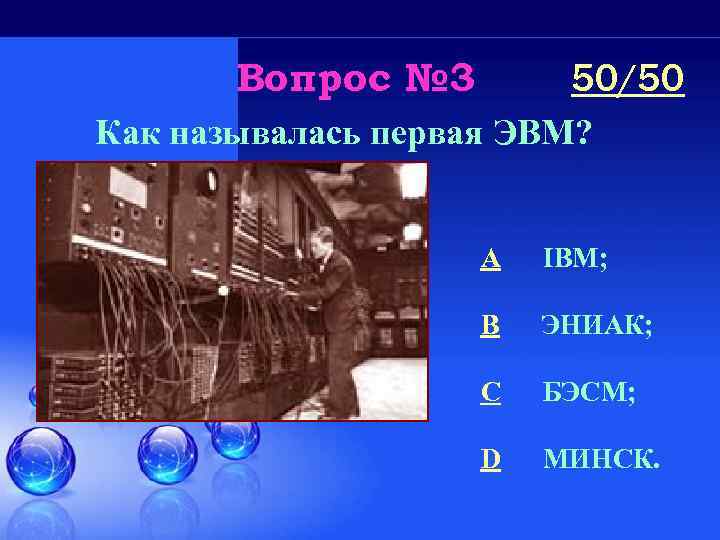 Вопрос №3 50/50

Как называлась первая ЭВМ?

A IBM;

B ЭНИАК;

C БЭСМ;

D МИНСК.